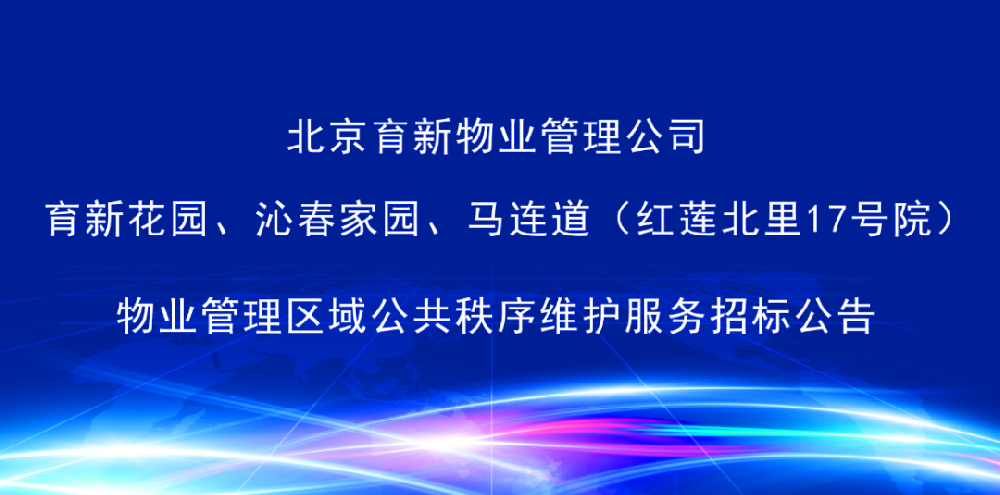 北京育新物业管理公司

育新花园、沁春家园、马连道（红莲北里17号院）

物业管理区域公共秩序维护服务招标公告